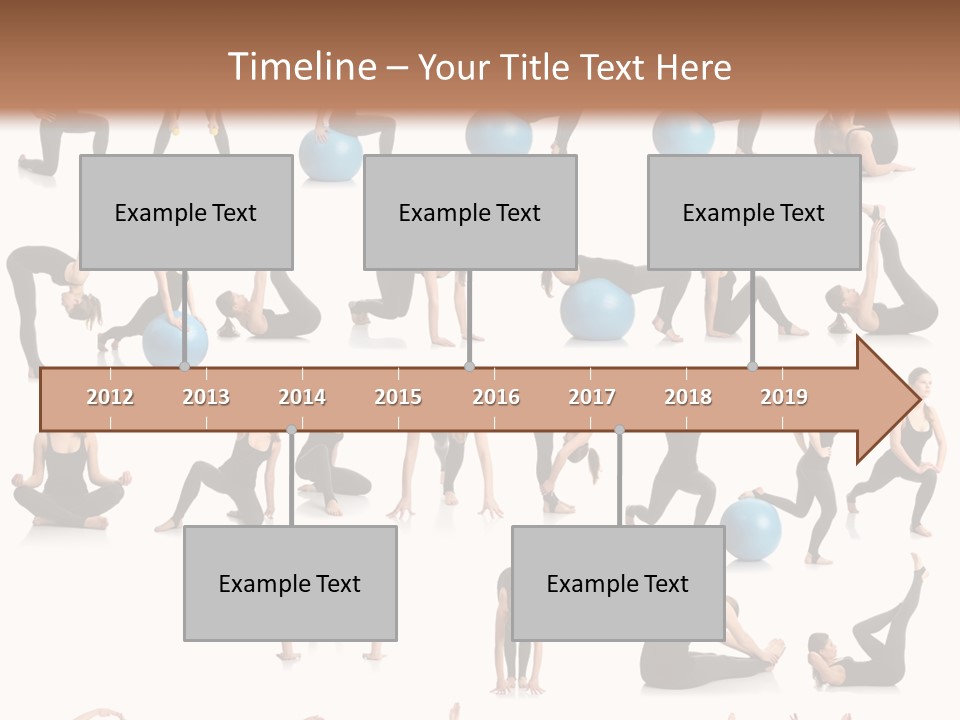 Timeline – Your Title Text Here

Example Text

Example Text

Example Text

2012
2013
2014
2015
2016
2017
2018
2019

Example Text

Example Text